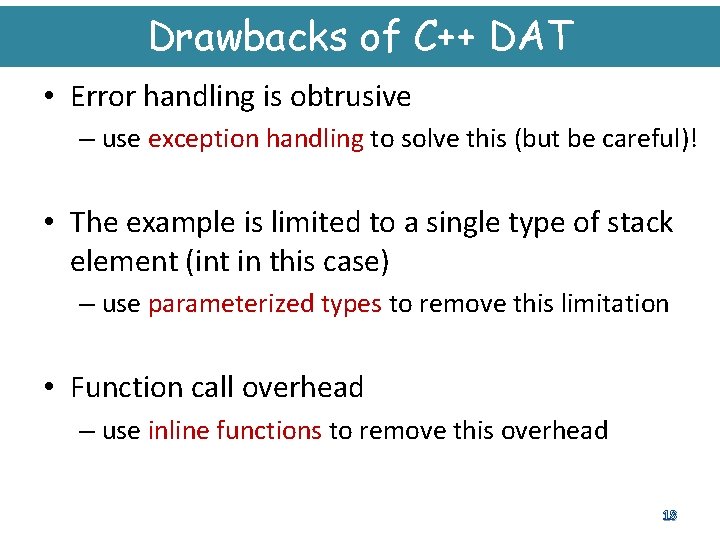 Drawbacks of C++ DAT

• Error handling is obtrusive
– use exception handling to solve this (but be careful)!

• The example is limited to a single type of stack element (int in this case)
– use parameterized types to remove this limitation

• Function call overhead
– use inline functions to remove this overhead

18